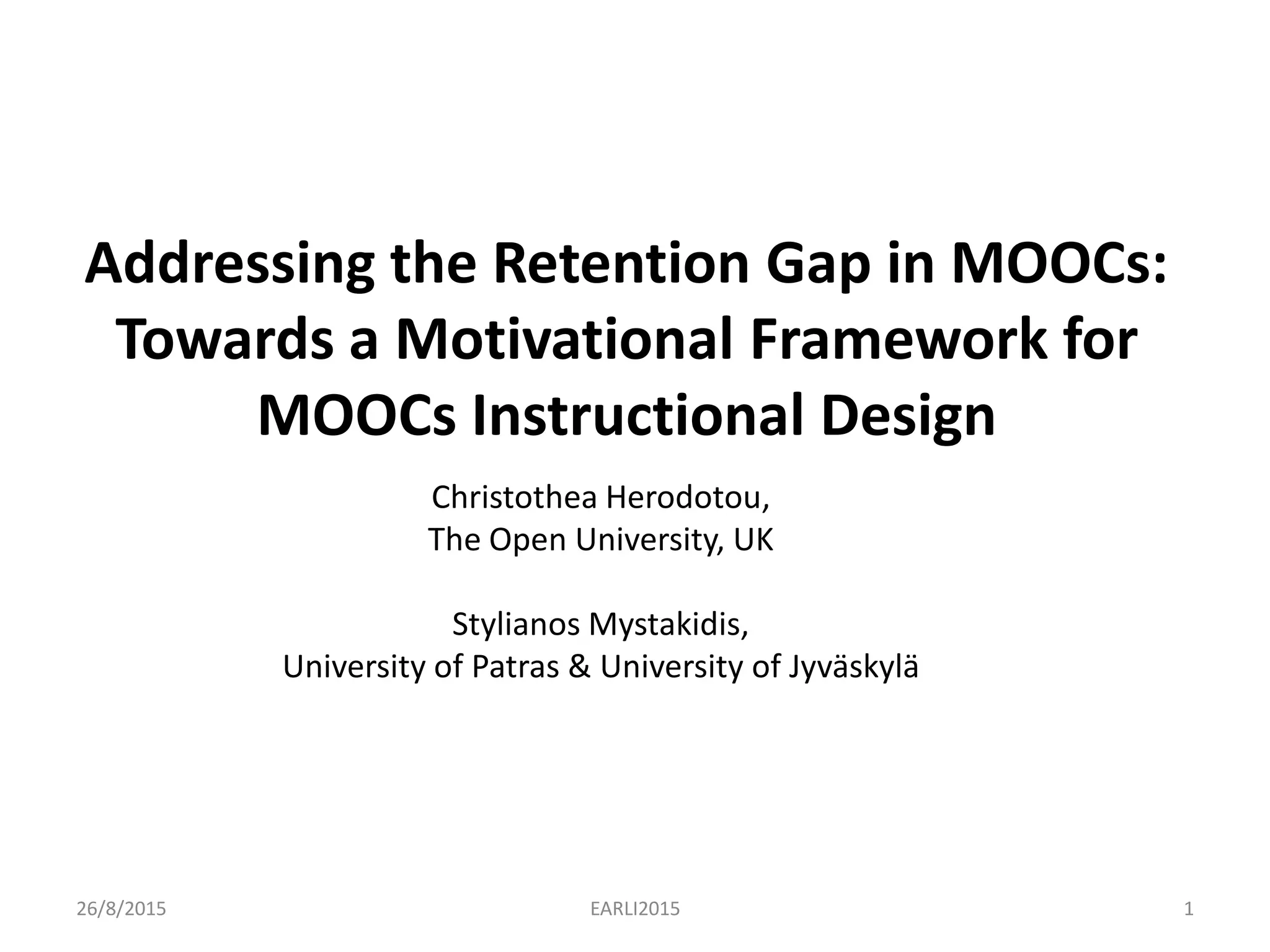 Addressing the Retention Gap in MOOCs: Towards a Motivational Framework for MOOCs Instructional Design

Christothea Herodotou,
The Open University, UK

Stylianos Mystakidis,
University of Patras & University of Jyväskylä

26/8/2015
EARLI2015
1